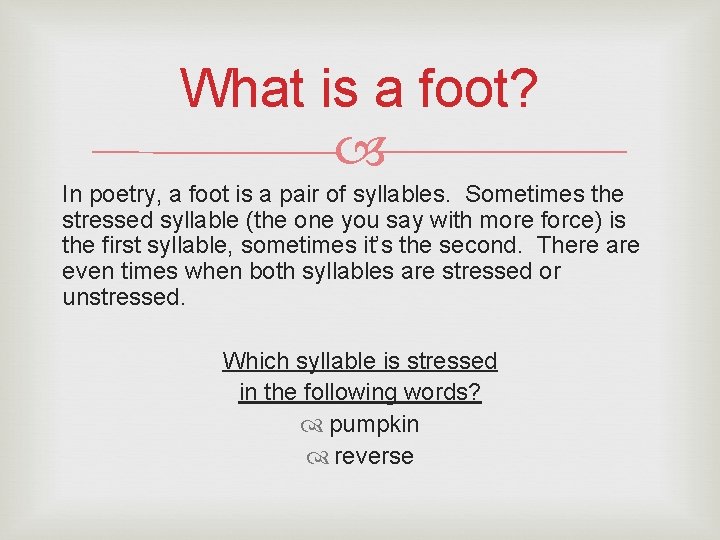 What is a foot?

In poetry, a foot is a pair of syllables. Sometimes the stressed syllable (the one you say with more force) is the first syllable, sometimes it's the second. There are even times when both syllables are stressed or unstressed.

Which syllable is stressed in the following words?

pumpkin

reverse